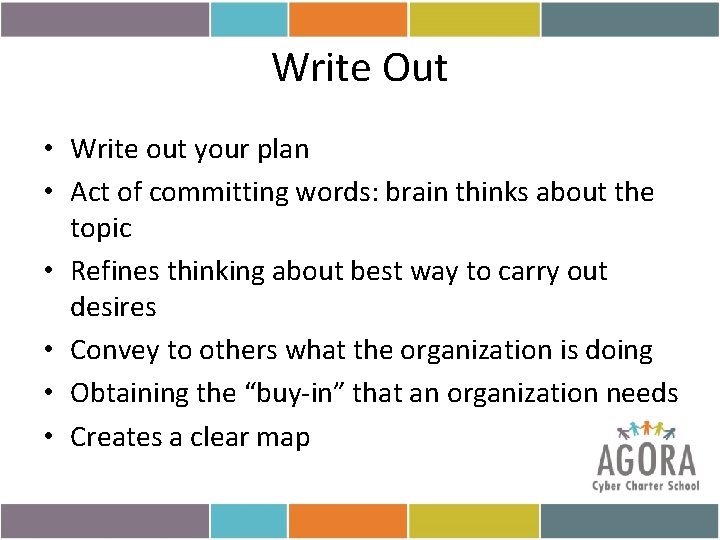 Write Out

• Write out your plan
• Act of committing words: brain thinks about the topic
• Refines thinking about best way to carry out desires
• Convey to others what the organization is doing
• Obtaining the “buy-in” that an organization needs
• Creates a clear map

AGORA
Cyber Charter School